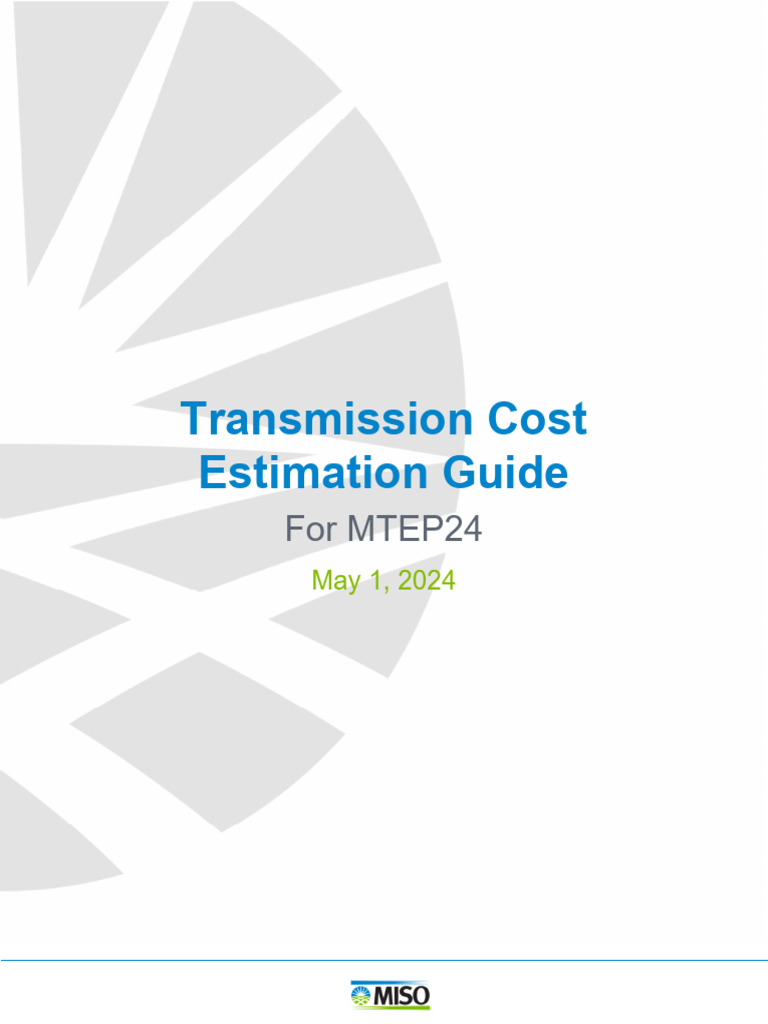 Transmission Cost Estimation Guide

For MTEP24

May 1, 2024

MISO